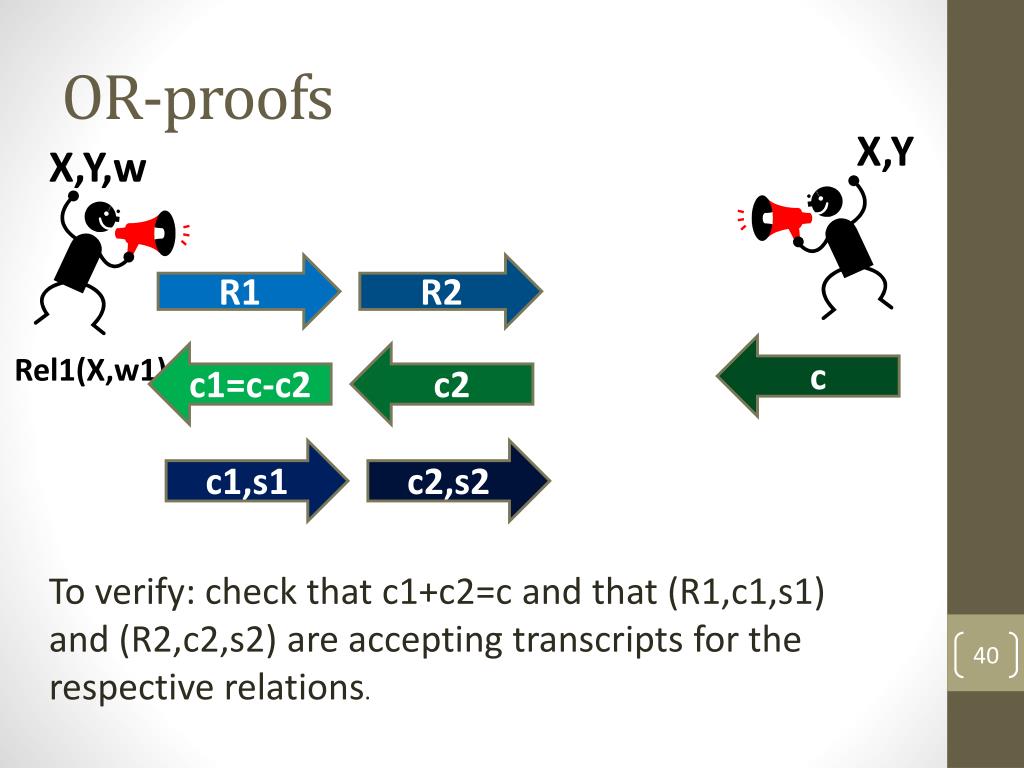 OR-proofs

X,Y,w

X,Y

R1

R2

Rel1(X,w1)

c1=c-c2

c2

c

c1,s1

c2,s2

To verify: check that c1+c2=c and that (R1,c1,s1) and (R2,c2,s2) are accepting transcripts for the respective relations.

40